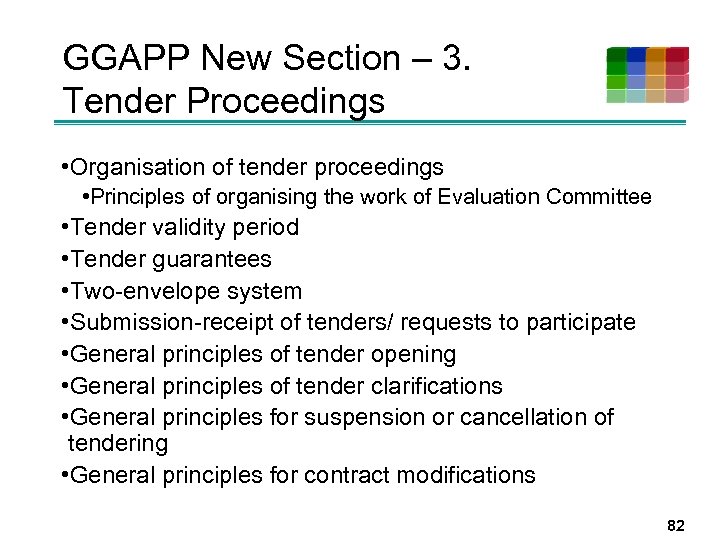 GGAPP New Section – 3.
Tender Proceedings

•Organisation of tender proceedings
•Principles of organising the work of Evaluation Committee
•Tender validity period
•Tender guarantees
•Two-envelope system
•Submission-receipt of tenders/ requests to participate
•General principles of tender opening
•General principles of tender clarifications
•General principles for suspension or cancellation of tendering
•General principles for contract modifications

82